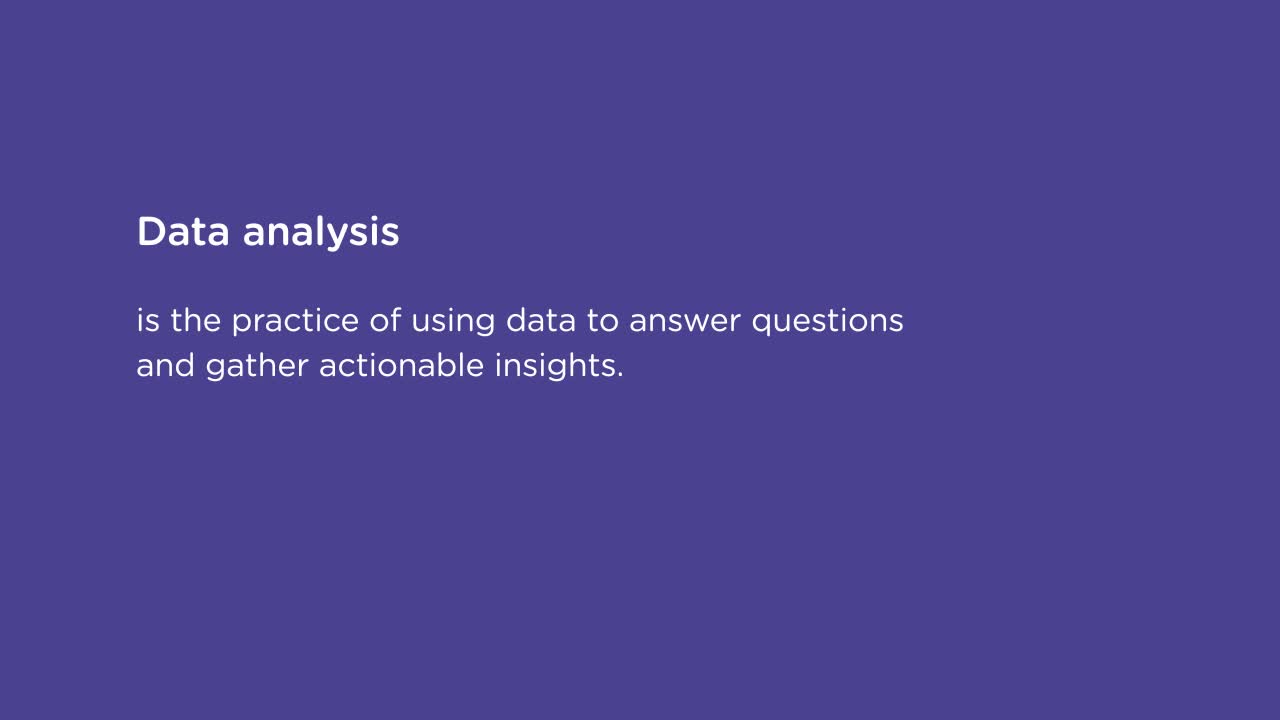 Data analysis

is the practice of using data to answer questions and gather actionable insights.